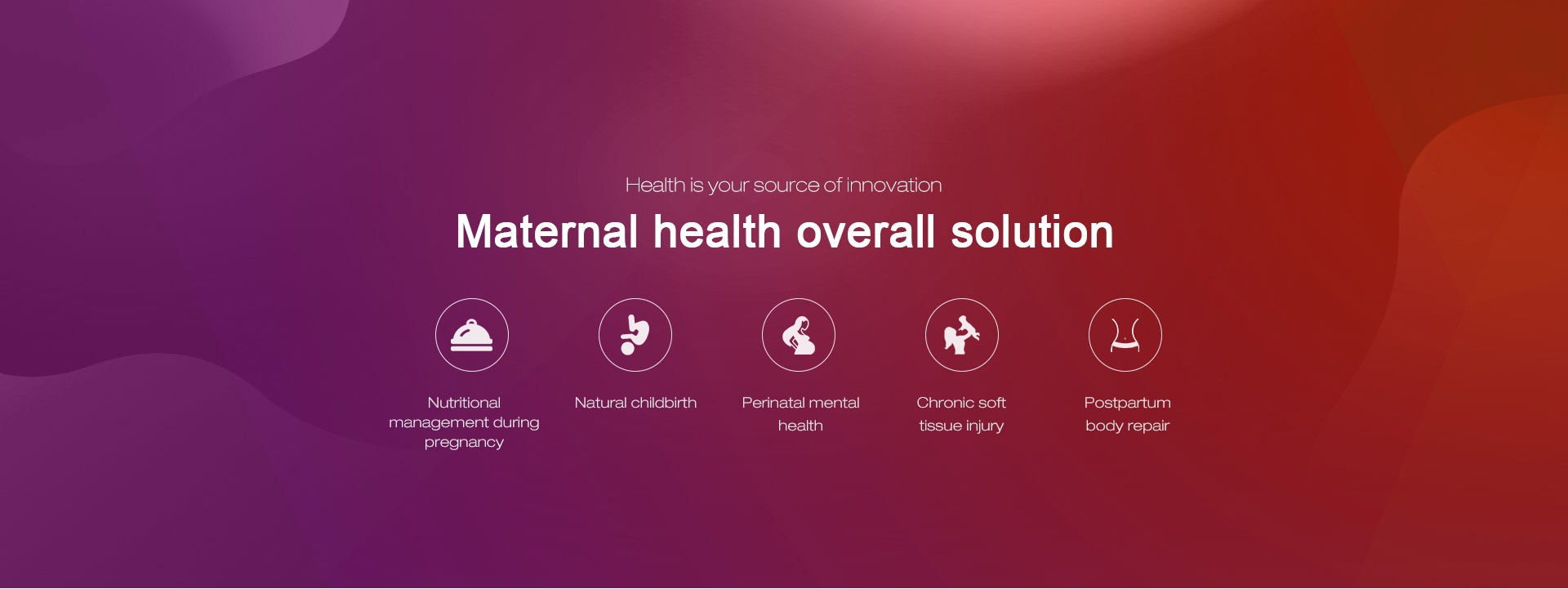 Health is your source of innovation

Maternal health overall solution

Nutritional management during pregnancy

Natural childbirth

Perinatal mental health

Chronic soft tissue injury

Postpartum body repair